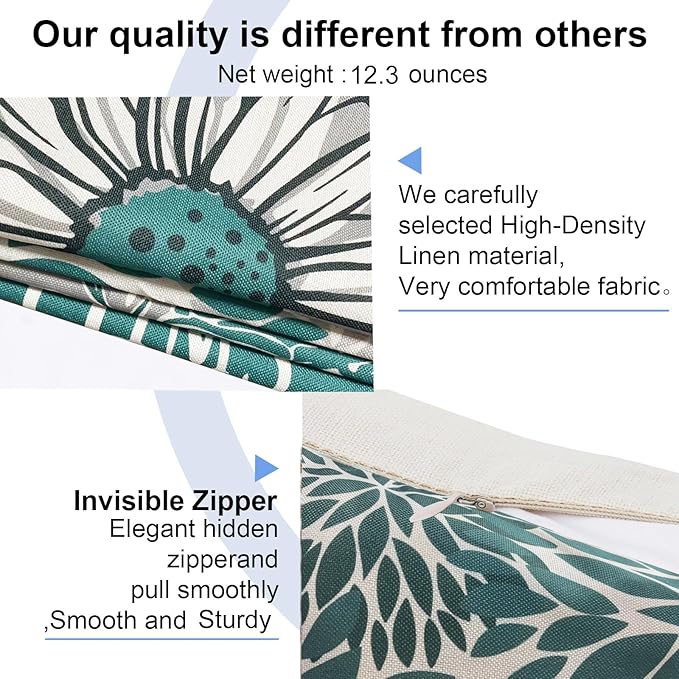 Our quality is different from others

Net weight :12.3 ounces

We carefully selected High-Density Linen material, Very comfortable fabric。

Invisible Zipper

Elegant hidden zipperand pull smoothly ,Smooth and Sturdy